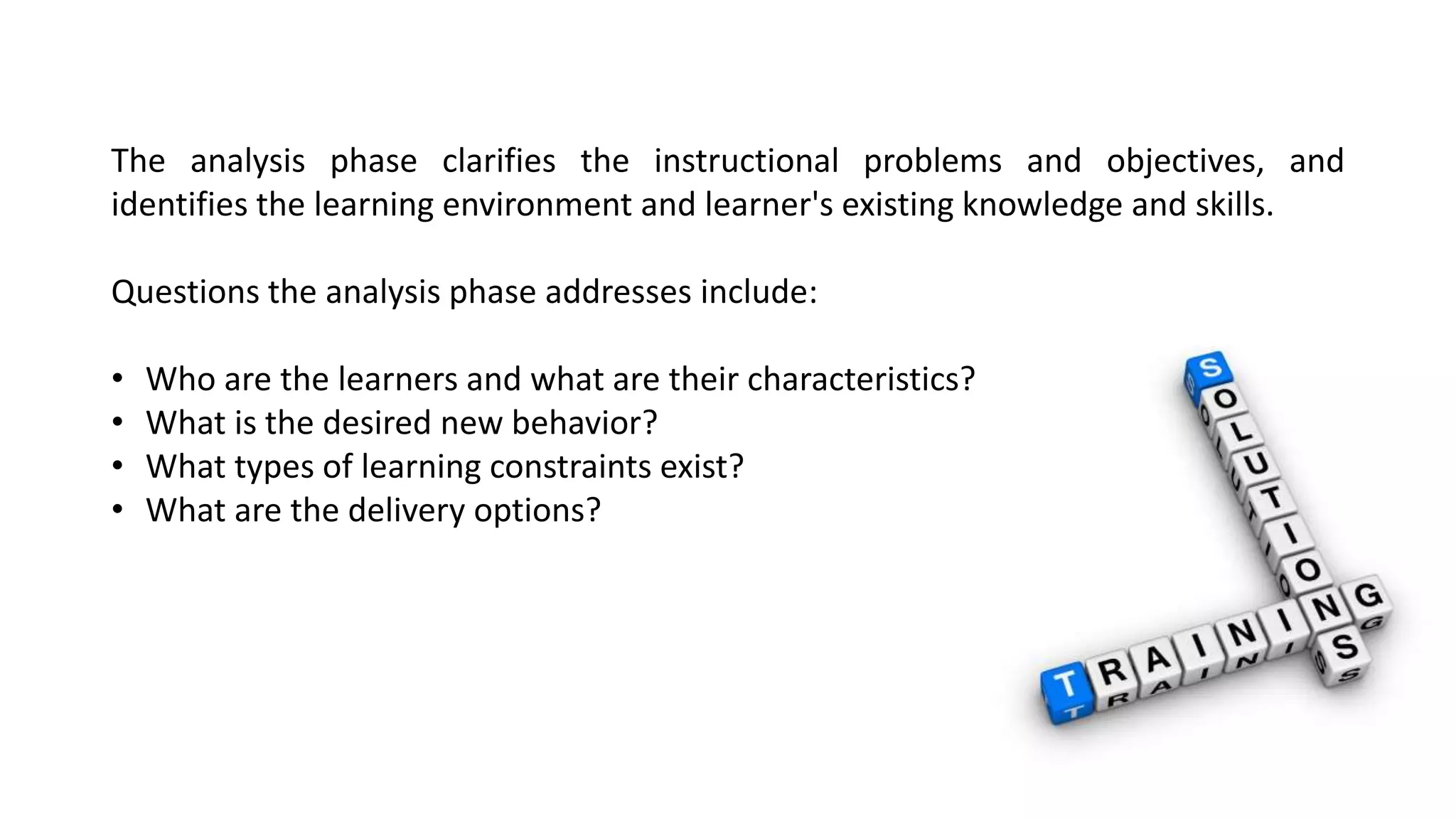 The analysis phase clarifies the instructional problems and objectives, and identifies the learning environment and learner's existing knowledge and skills.

Questions the analysis phase addresses include:

• Who are the learners and what are their characteristics?
• What is the desired new behavior?
• What types of learning constraints exist?
• What are the delivery options?

SOLUTIONS
TRAINING